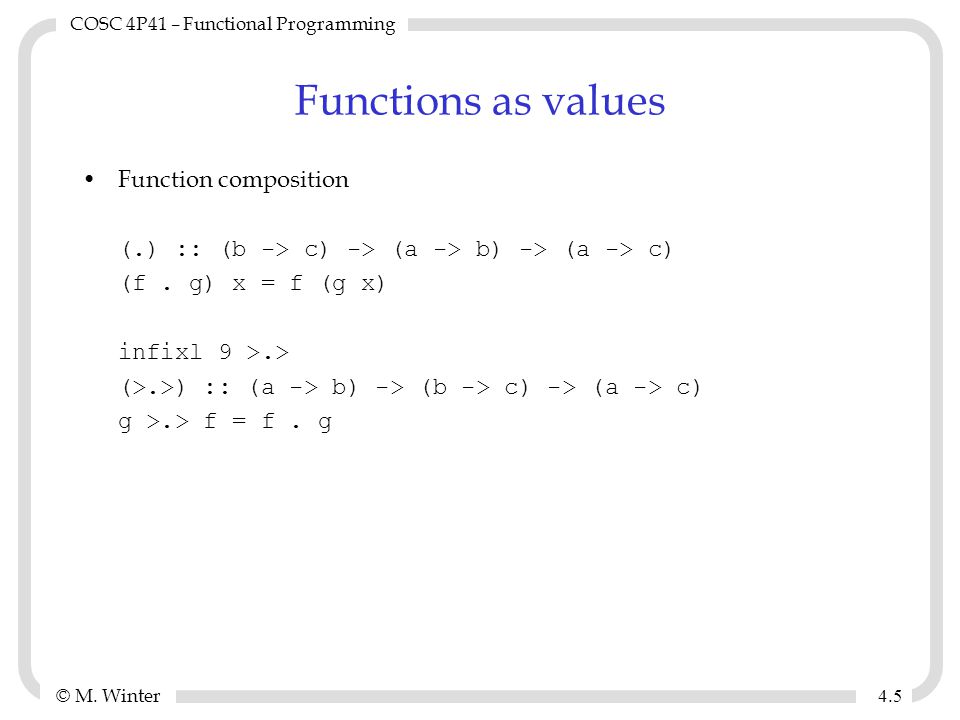 COSC 4P41 – Functional Programming

Functions as values

• Function composition

(.) :: (b -> c) -> (a -> b) -> (a -> c)
(f . g) x = f (g x)

infixl 9 >.>
(>.>) :: (a -> b) -> (b -> c) -> (a -> c)
g >.> f = f . g

© M. Winter

4.5